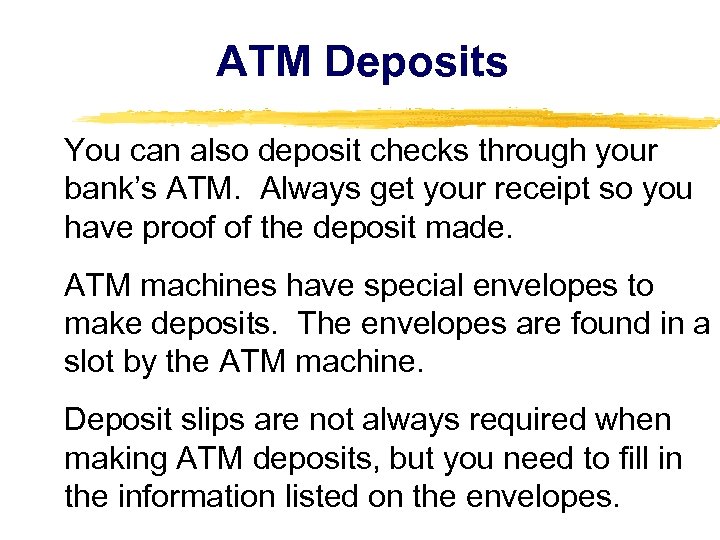 ATM Deposits

You can also deposit checks through your bank’s ATM. Always get your receipt so you have proof of the deposit made.

ATM machines have special envelopes to make deposits. The envelopes are found in a slot by the ATM machine.

Deposit slips are not always required when making ATM deposits, but you need to fill in the information listed on the envelopes.